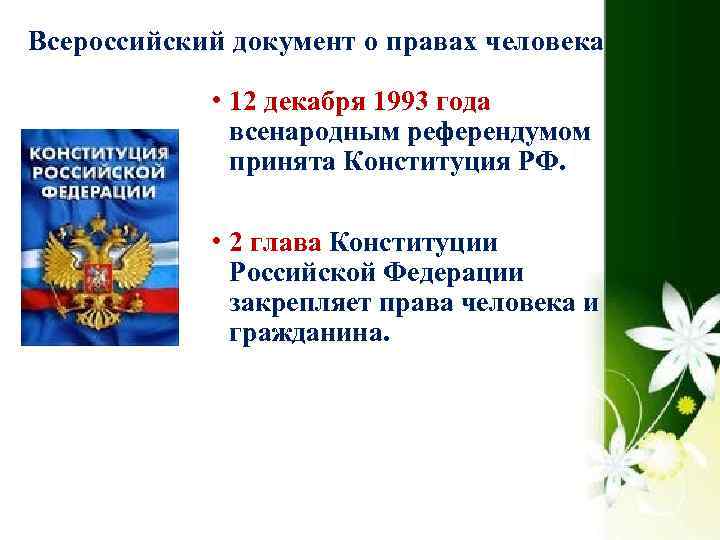 Всероссийский документ о правах человека

КОНСТИТУЦИЯ РОССИЙСКОЙ ФЕДЕРАЦИИ

• 12 декабря 1993 года всенародным референдумом принята Конституция РФ.

• 2 глава Конституции Российской Федерации закрепляет права человека и гражданина.